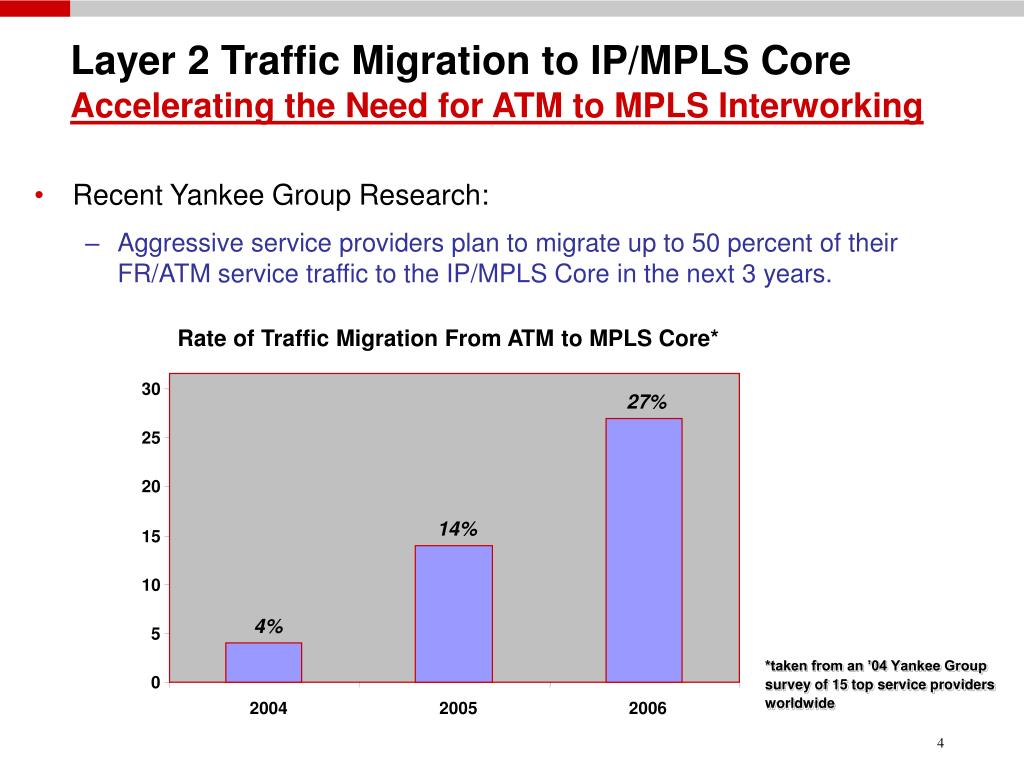 Layer 2 Traffic Migration to IP/MPLS Core
Accelerating the Need for ATM to MPLS Interworking

• Recent Yankee Group Research:
– Aggressive service providers plan to migrate up to 50 percent of their FR/ATM service traffic to the IP/MPLS Core in the next 3 years.

Rate of Traffic Migration From ATM to MPLS Core*

30
25
20
15
10
5
0

4%
14%
27%

2004
2005
2006

*taken from an '04 Yankee Group survey of 15 top service providers worldwide

4